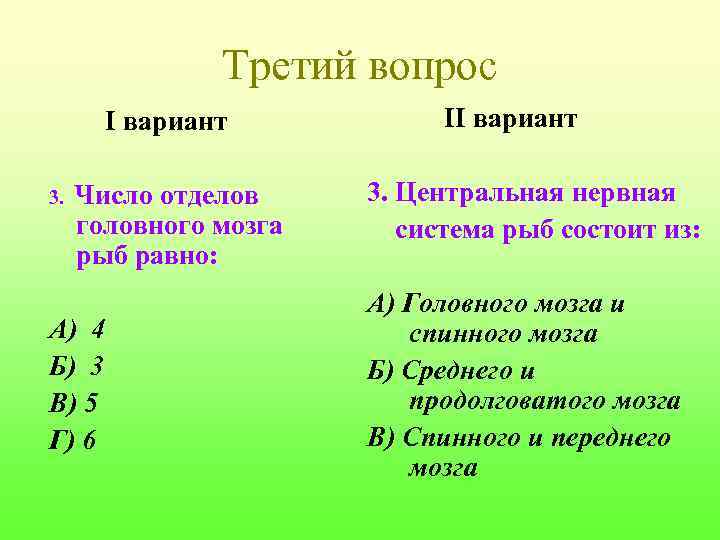 Третий вопрос

I вариант

3. Число отделов головного мозга рыб равно:

А) 4
Б) 3
В) 5
Г) 6

II вариант

3. Центральная нервная система рыб состоит из:

А) Головного мозга и спинного мозга
Б) Среднего и продолговатого мозга
В) Спинного и переднего мозга